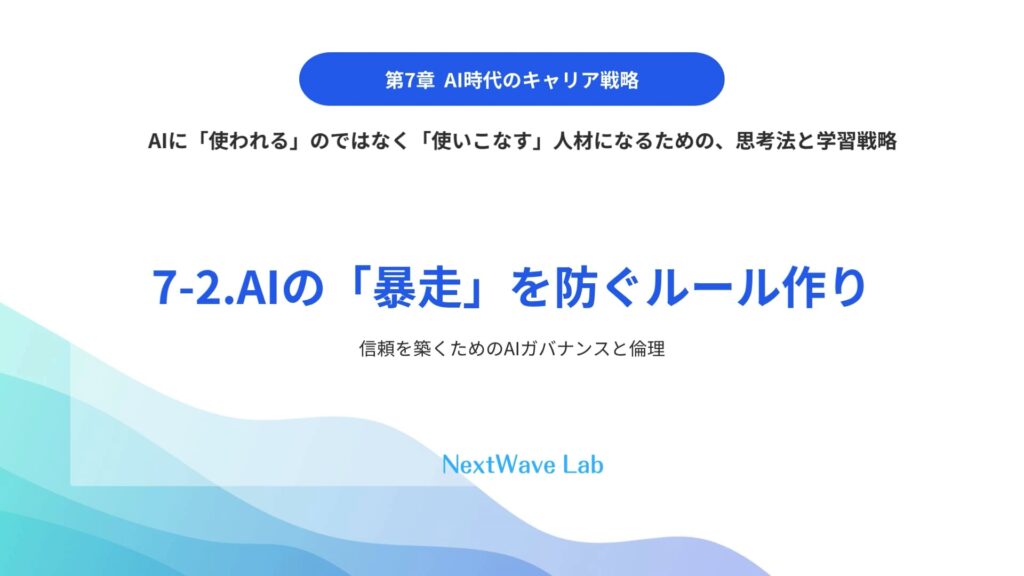 第7章 AI時代のキャリア戦略

AIに「使われる」のではなく「使いこなす」人材になるための、思考法と学習戦略

7-2.AIの「暴走」を防ぐルール作り

信頼を築くためのAIガバナンスと倫理

NextWave Lab